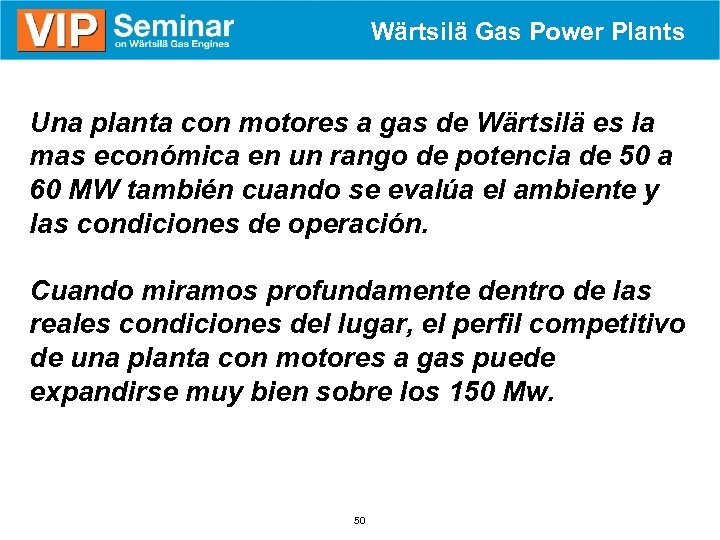 VIP Seminar
on Wärtsilä Gas Engines

Wärtsilä Gas Power Plants

Una planta con motores a gas de Wärtsilä es la mas económica en un rango de potencia de 50 a 60 MW también cuando se evalúa el ambiente y las condiciones de operación.

Cuando miramos profundamente dentro de las reales condiciones del lugar, el perfil competitivo de una planta con motores a gas puede expandirse muy bien sobre los 150 Mw.

50